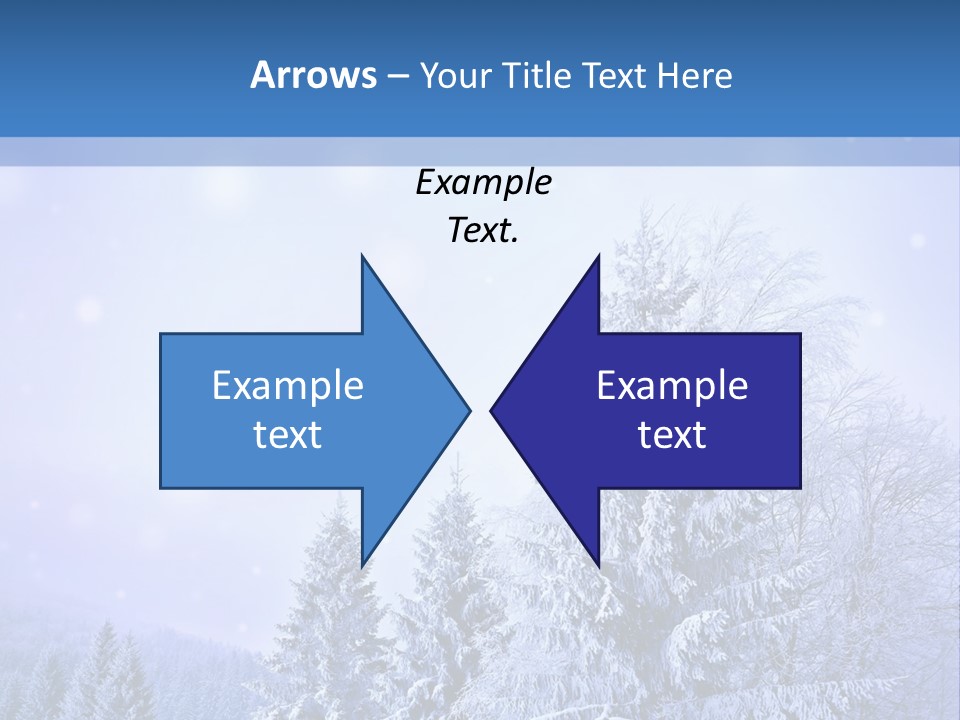 Arrows – Your Title Text Here

Example Text.

Example text

Example text